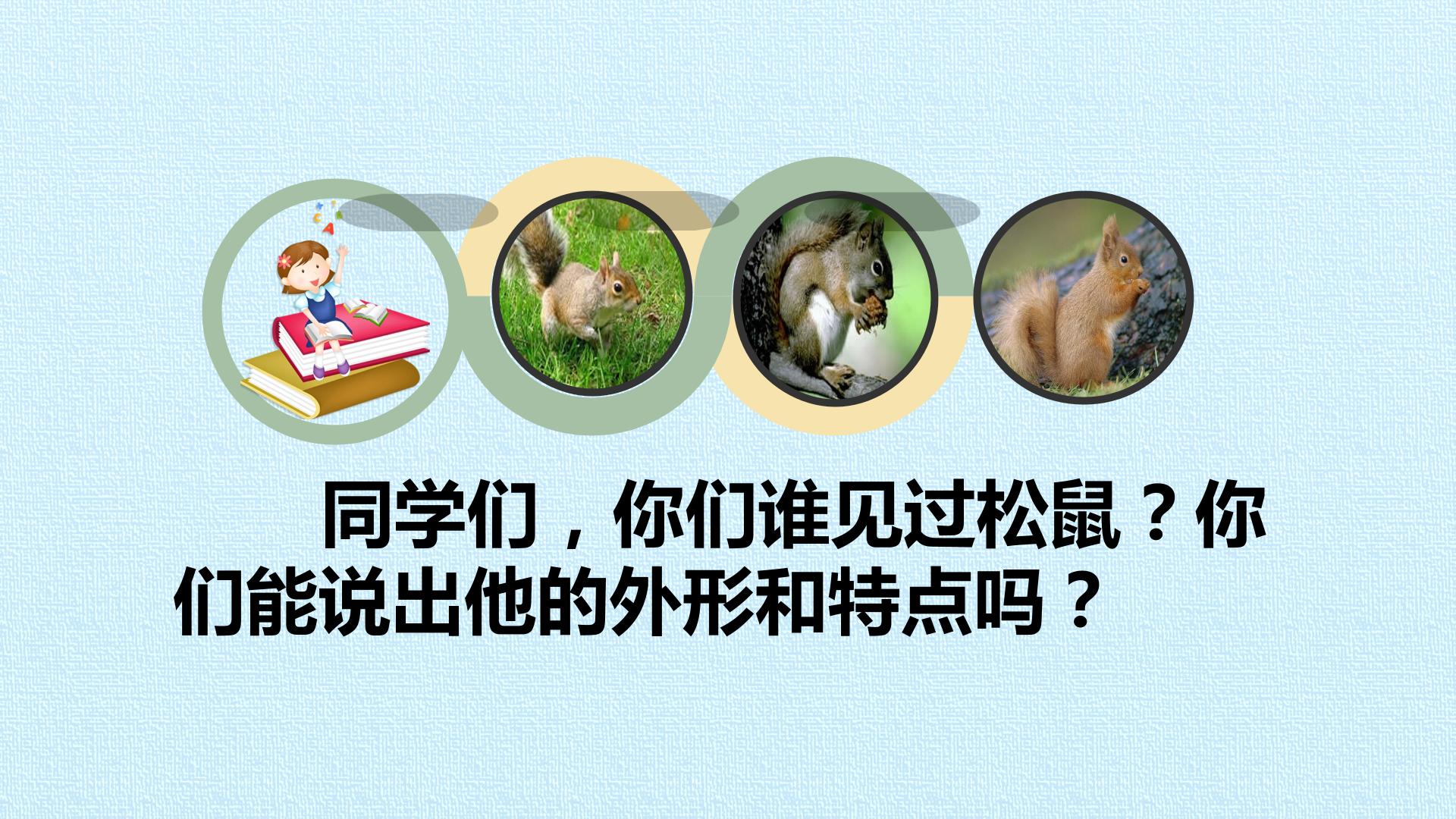 同学们，你们谁见过松鼠？你们能说出他的外形和特点吗？